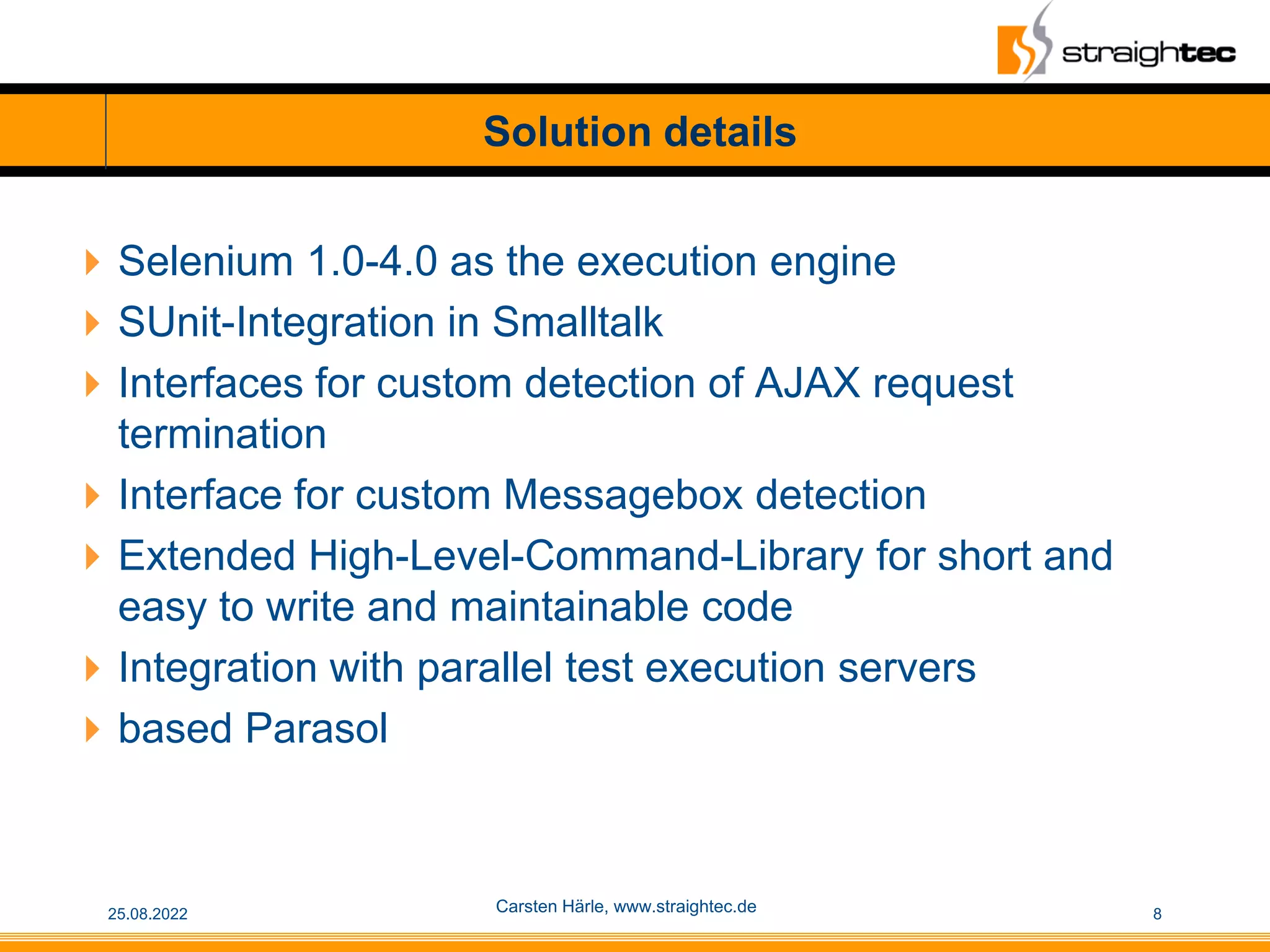 straightec

Solution details

Selenium 1.0-4.0 as the execution engine

SUnit-Integration in Smalltalk

Interfaces for custom detection of AJAX request termination

Interface for custom Messagebox detection

Extended High-Level-Command-Library for short and easy to write and maintainable code

Integration with parallel test execution servers

based Parasol

25.08.2022

Carsten Härle, www.straightec.de

8